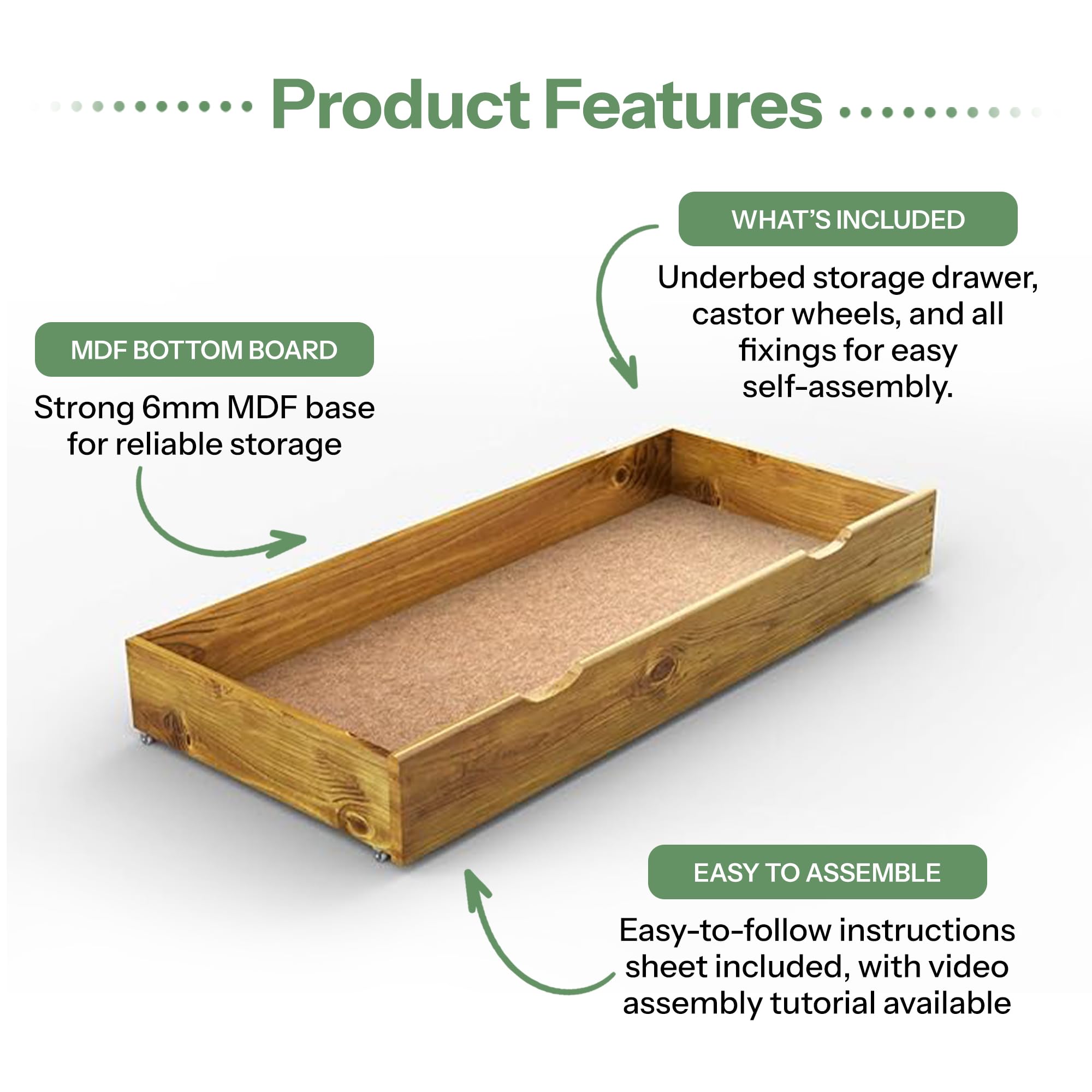 Product Features

WHAT'S INCLUDED

Underbed storage drawer, castor wheels, and all fixings for easy self-assembly.

MDF BOTTOM BOARD

Strong 6mm MDF base for reliable storage

EASY TO ASSEMBLE

Easy-to-follow instructions sheet included, with video assembly tutorial available